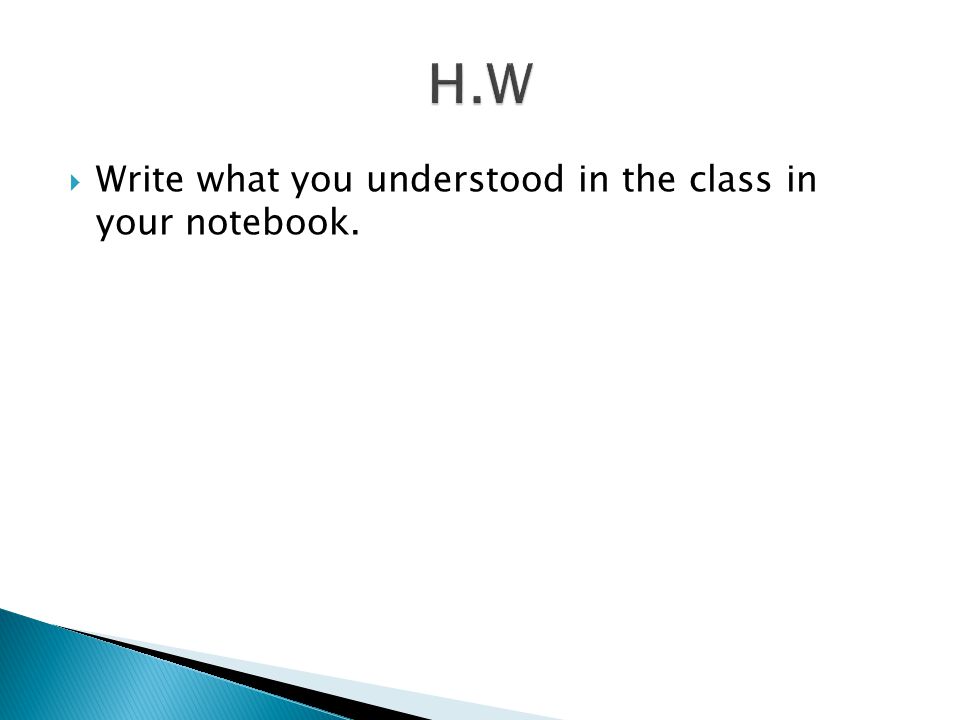 H.W

Write what you understood in the class in your notebook.